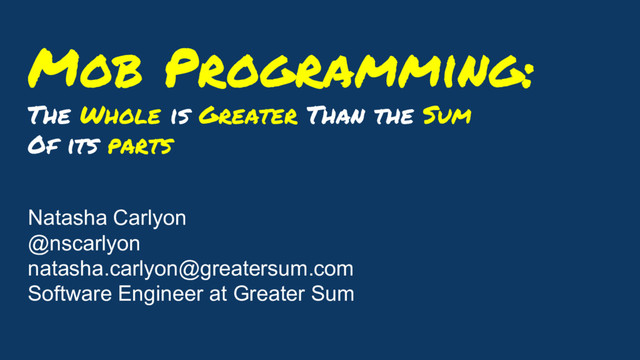 Mob Programming:
The Whole is Greater Than the Sum Of its parts

Natasha Carlyon
@nscarlyon
natasha.carlyon@greatersum.com
Software Engineer at Greater Sum